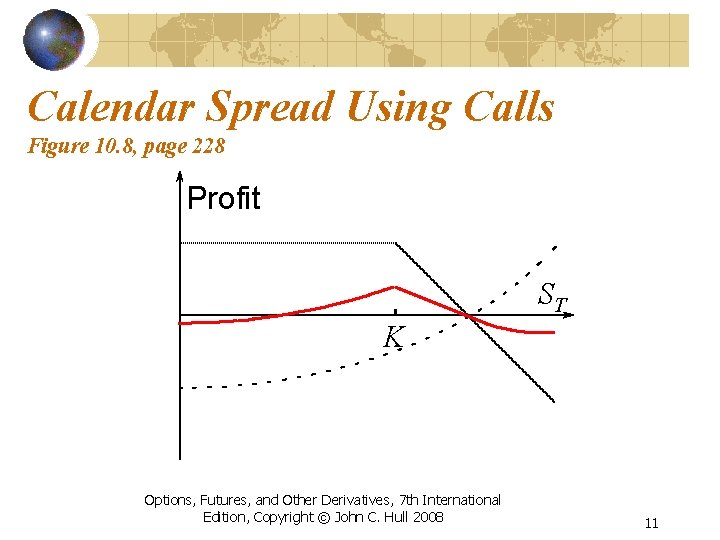 Calendar Spread Using Calls
Figure 10.8, page 228

Profit

$S_T$

$K$

Options, Futures, and Other Derivatives, 7th International Edition, Copyright © John C. Hull 2008

11